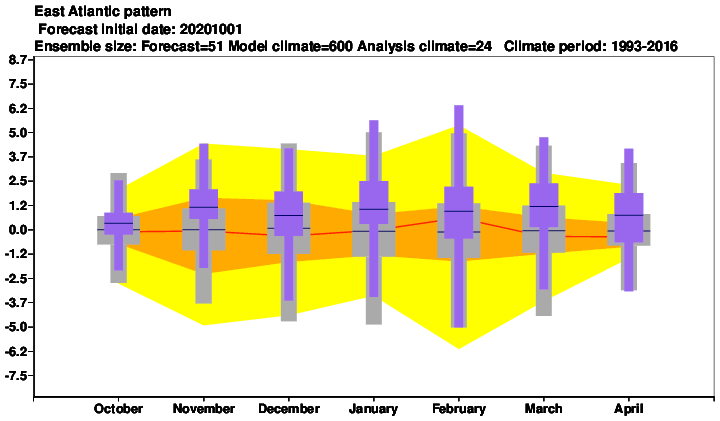 East Atlantic pattern
Forecast initial date: 20201001
Ensemble size: Forecast=51 Model climate=600 Analysis climate=24 Climate period: 1993-2016

8.7
7.5
6.2
5.0
3.7
2.5
1.2
0.0
-1.2
-2.5
-3.7
-5.0
-6.2
-7.5

October
November
December
January
February
March
April